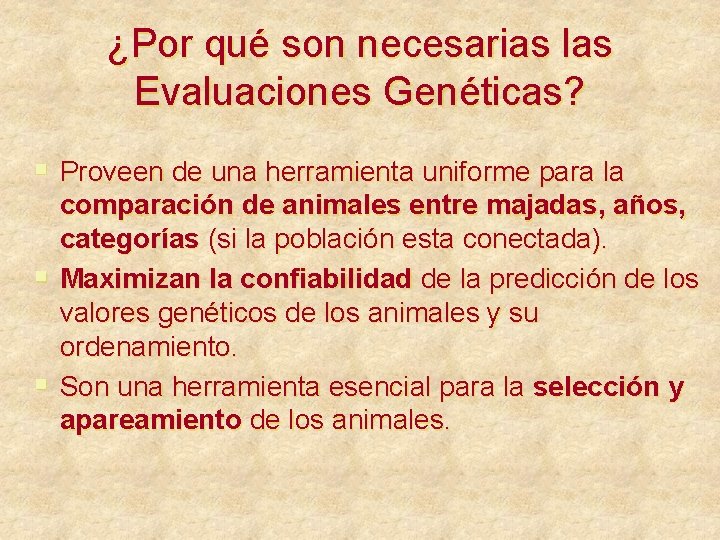 ¿Por qué son necesarias las Evaluaciones Genéticas?

Proveen de una herramienta uniforme para la comparación de animales entre majadas, años, categorías (si la población esta conectada).

Maximizan la confiabilidad de la predicción de los valores genéticos de los animales y su ordenamiento.

Son una herramienta esencial para la selección y apareamiento de los animales.